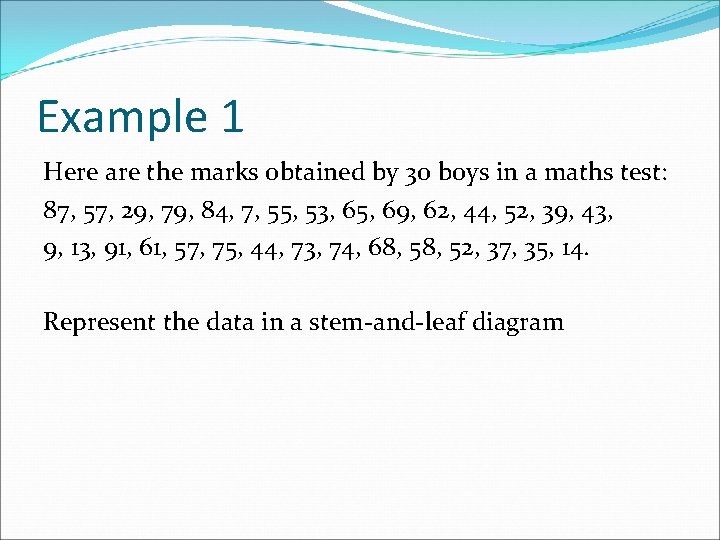 Example 1

Here are the marks obtained by 30 boys in a maths test:
87, 57, 29, 79, 84, 7, 55, 53, 65, 69, 62, 44, 52, 39, 43, 9, 13, 91, 61, 57, 75, 44, 73, 74, 68, 58, 52, 37, 35, 14.

Represent the data in a stem-and-leaf diagram